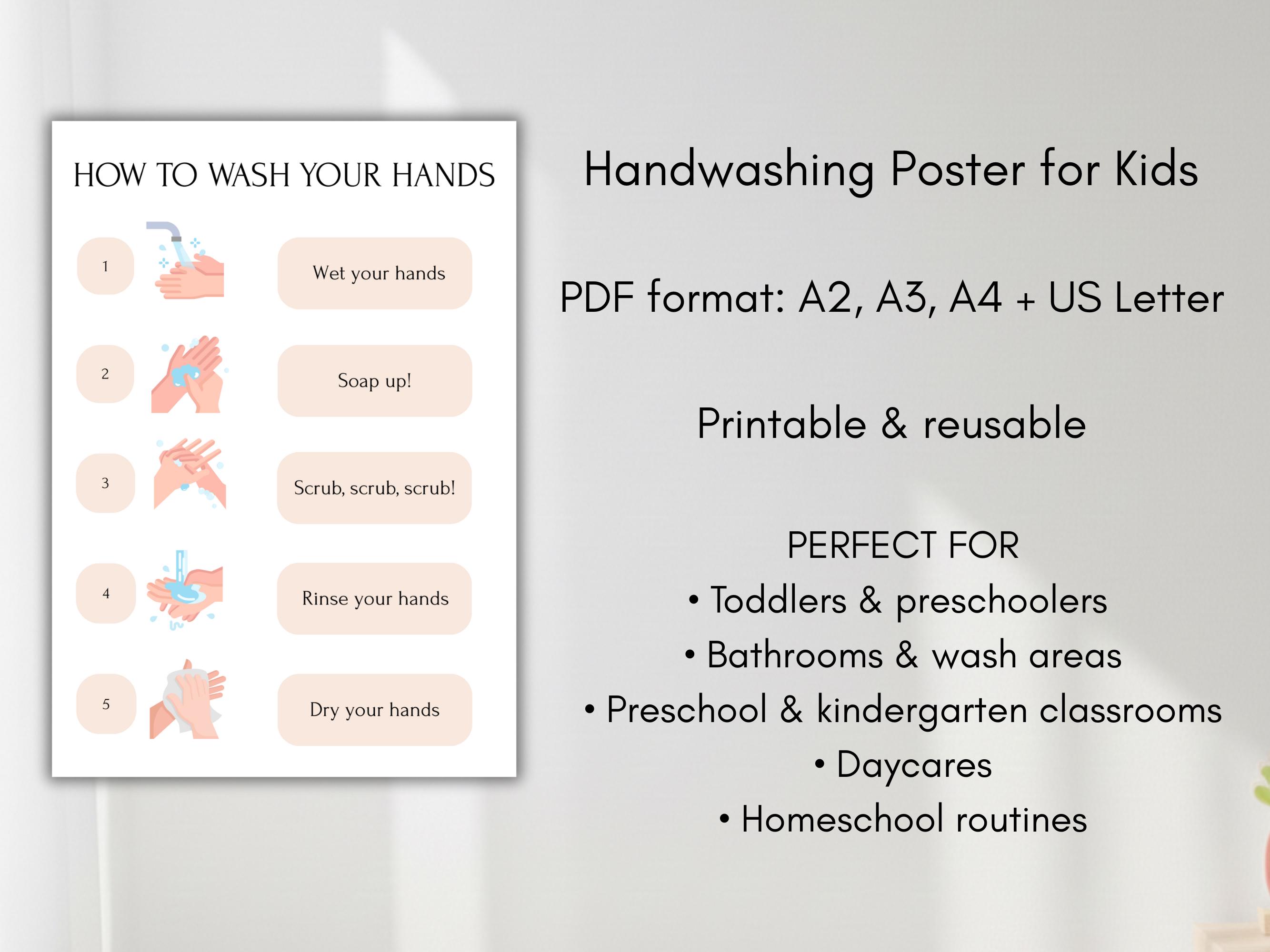 HOW TO WASH YOUR HANDS

1
Wet your hands

2
Soap up!

3
Scrub, scrub, scrub!

4
Rinse your hands

5
Dry your hands

Handwashing Poster for Kids

PDF format: A2, A3, A4 + US Letter

Printable & reusable

PERFECT FOR
• Toddlers & preschoolers
• Bathrooms & wash areas
• Preschool & kindergarten classrooms
• Daycares
• Homeschool routines